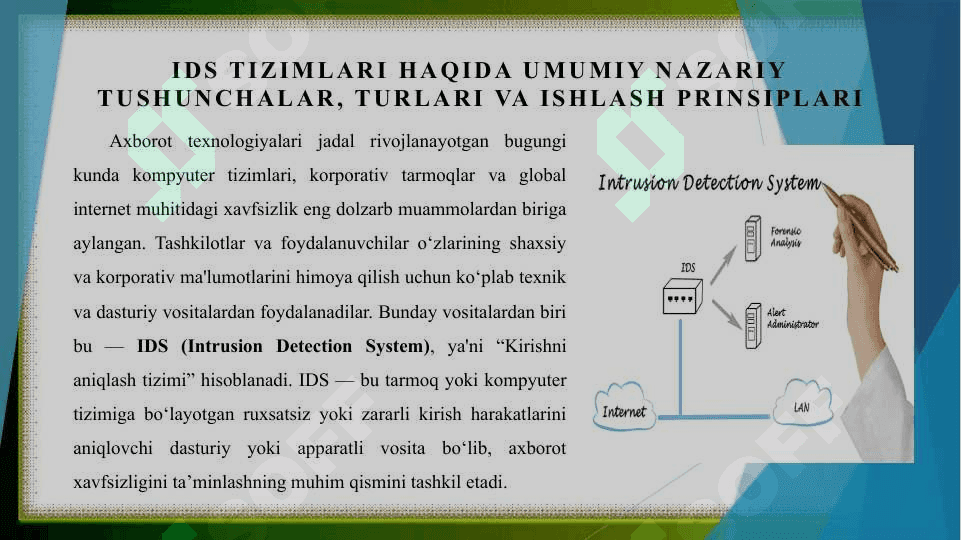 IDS TIZIMLARI HAQIDA UMUMIY NAZARIY TUSHUNCHALAR, TURLARI VA ISHLASH PRINSIPLARI

Axborot texnologiyalari jadal rivojlanayotgan bugungi kunda kompyuter tizimlari, korporativ tarmoqlar va global internet muhitidagi xavfsizlik eng dolzarb muammolardan biriga aylangan. Tashkilotlar va foydalanuvchilar o‘zlarining shaxsiy va korporativ ma'lumotlarini himoya qilish uchun ko‘plab texnik va dasturiy vositalardan foydalanadilar. Bunday vositalardan biri bu — IDS (Intrusion Detection System), ya'ni “Kirishni aniqlash tizimi” hisoblanadi. IDS — bu tarmoq yoki kompyuter tizimiga bo‘layotgan ruxsatsiz yoki zararli kirish harakatlarini aniqlovchi dasturiy yoki apparatli vosita bo‘lib, axborot xavfsizligini ta’minlashning muhim qismini tashkil etadi.

Intrusion Detection System
IDS
Forensic Analysis
Alert Administrator
Internet
LAN